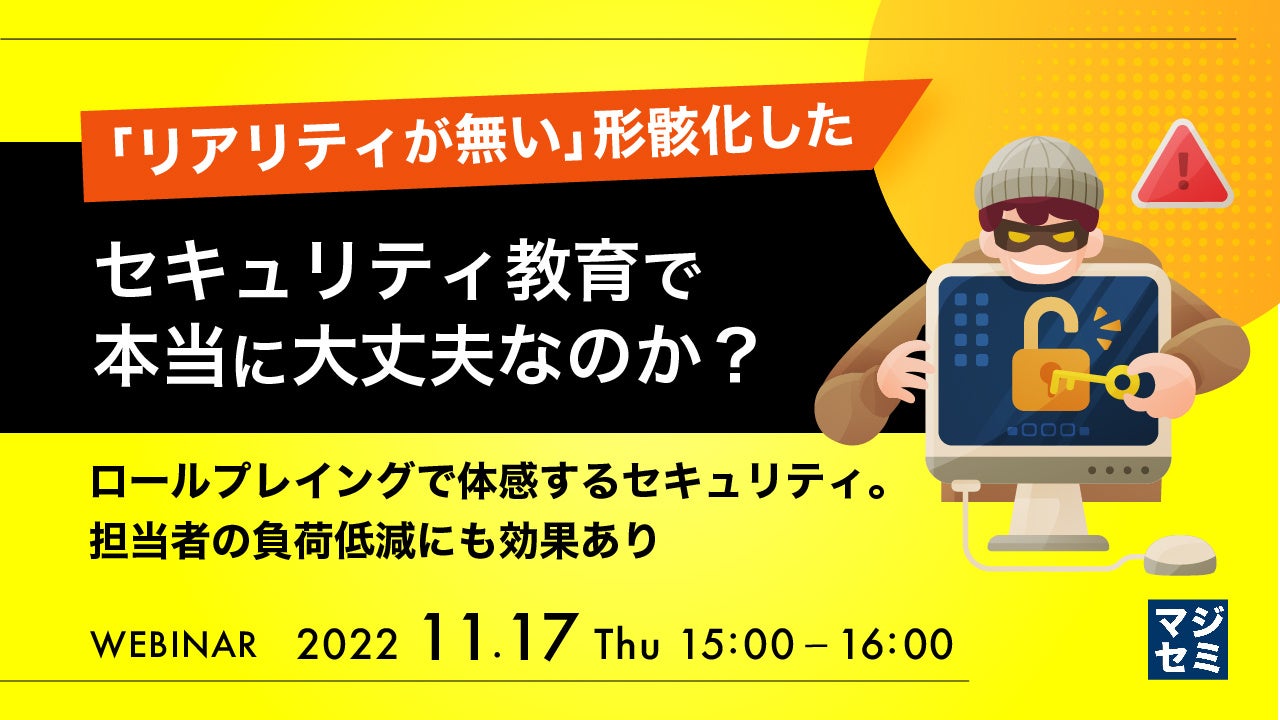 「リアリティが無い」形骸化した

セキュリティ教育で
本当に大丈夫なのか？

ロールプレイングで体感するセキュリティ。
担当者の負荷低減にも効果あり

WEBINAR 2022 11.17 Thu 15:00 – 16:00

マジセミ